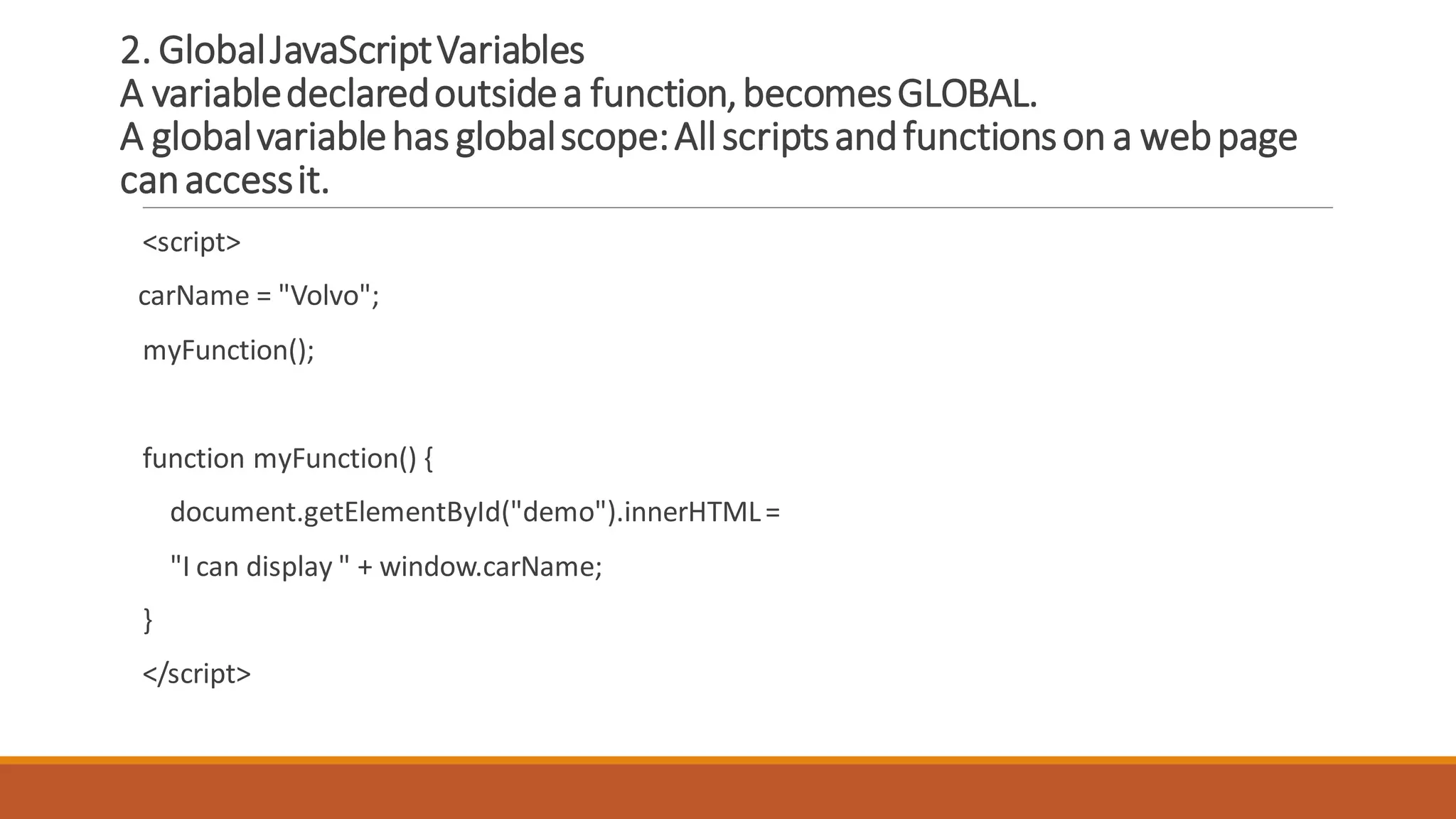 2. Global JavaScript Variables
A variable declared outside a function, becomes GLOBAL.
A global variable has global scope: All scripts and functions on a web page can access it.

<script>

carName = "Volvo";

myFunction();

function myFunction() {

document.getElementById("demo").innerHTML =

"I can display " + window.carName;

}

</script>